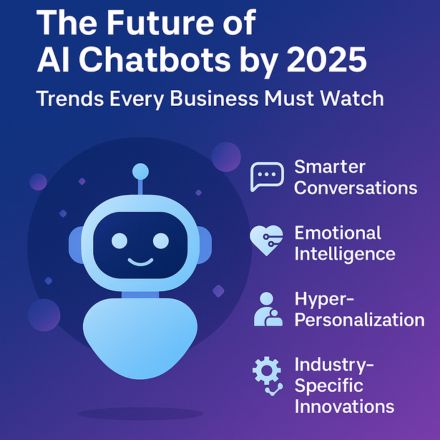 The Future of AI Chatbots by 2025

Trends Every Business Must Watch

Smarter Conversations

Emotional Intelligence

Hyper-Personalization

Industry-Specific Innovations